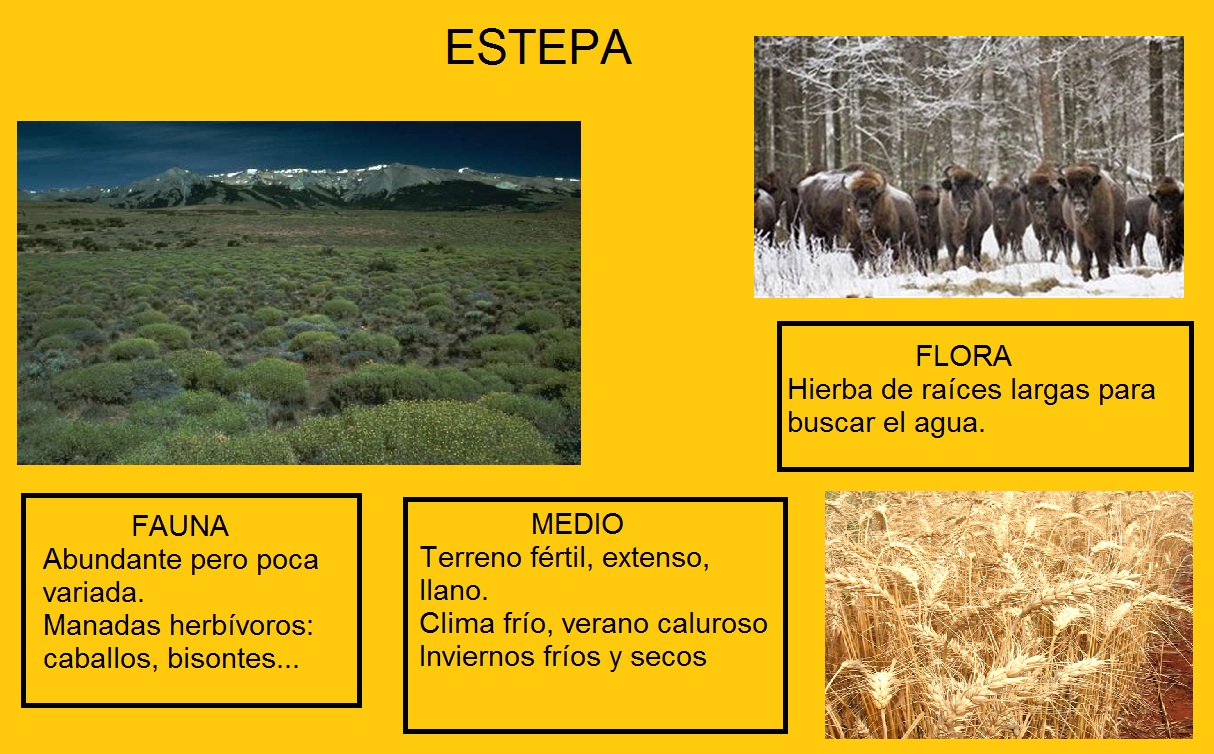 ESTEPA

FLORA
Hierba de raíces largas para buscar el agua.

FAUNA
Abundante pero poca variada.
Manadas herbívoros: caballos, bisontes...

MEDIO
Terreno fértil, extenso, llano.
Clima frío, verano caluroso
Inviernos fríos y secos